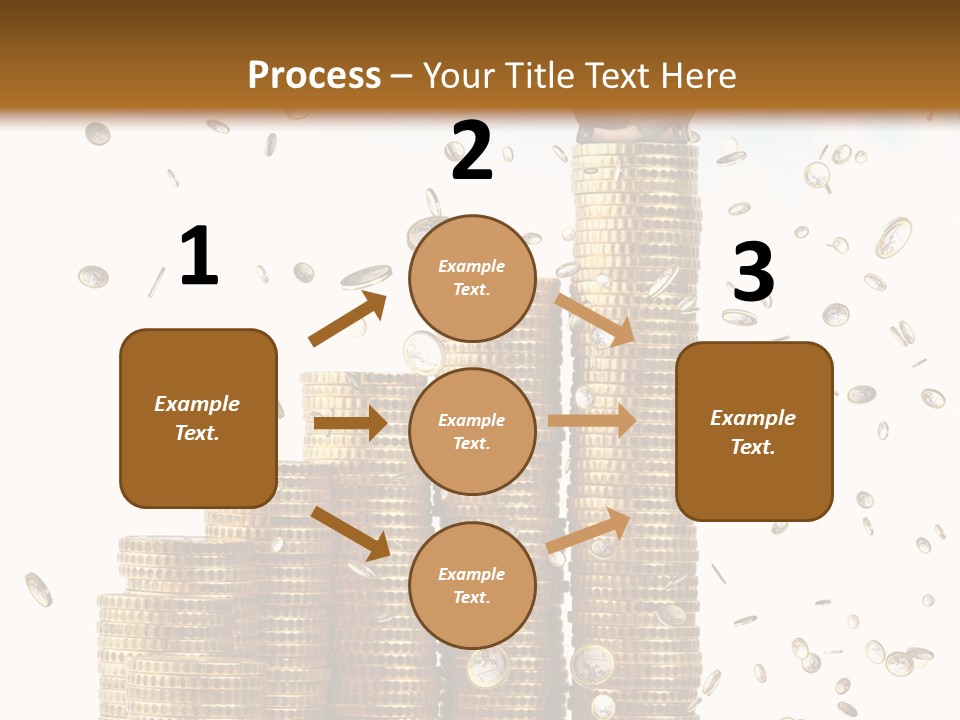 Process – Your Title Text Here

1

Example Text.

2

Example Text.

Example Text.

Example Text.

3

Example Text.